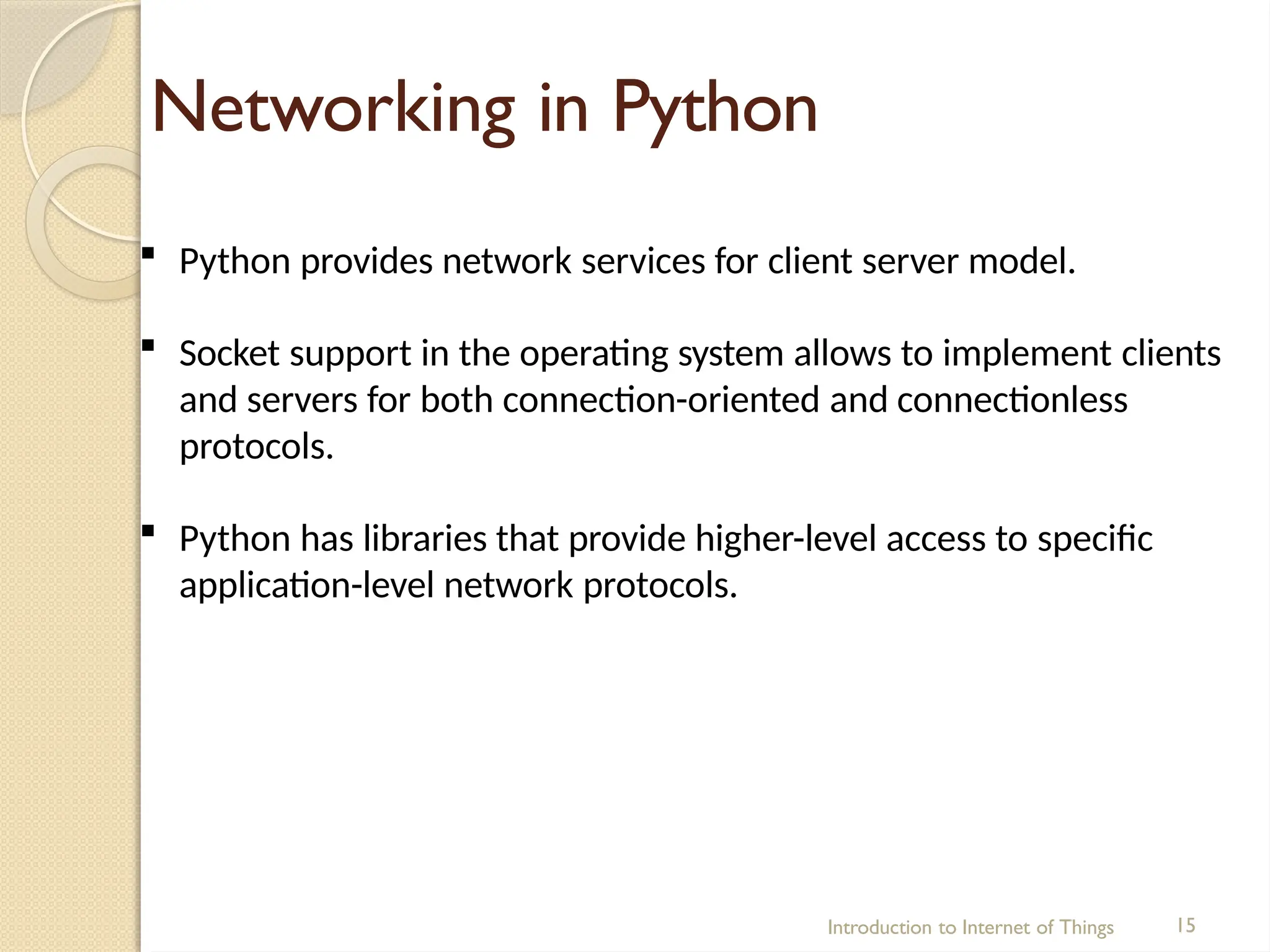 Networking in Python

▪ Python provides network services for client server model.

▪ Socket support in the operating system allows to implement clients and servers for both connection-oriented and connectionless protocols.

▪ Python has libraries that provide higher-level access to specific application-level network protocols.

Introduction to Internet of Things 15